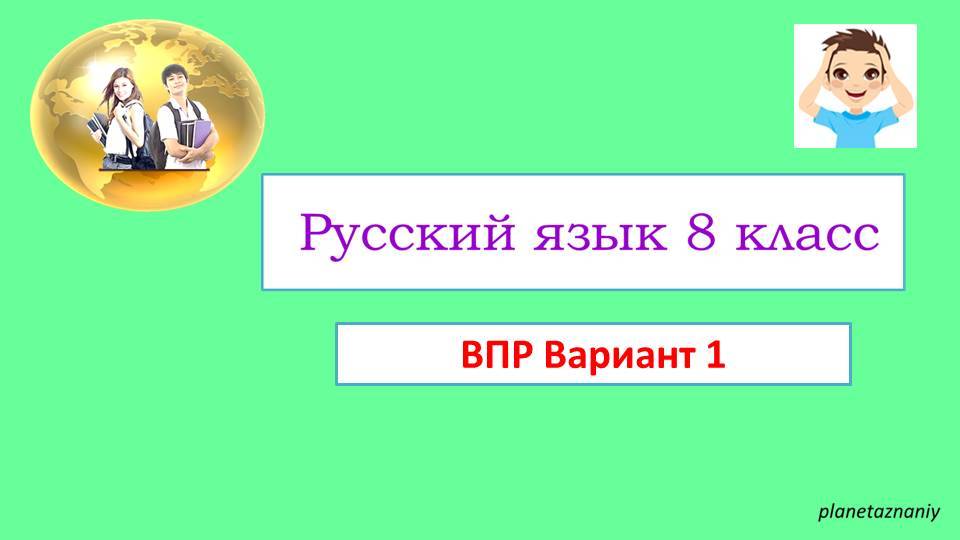 Русский язык 8 класс

ВПР Вариант 1

planetaznaniy